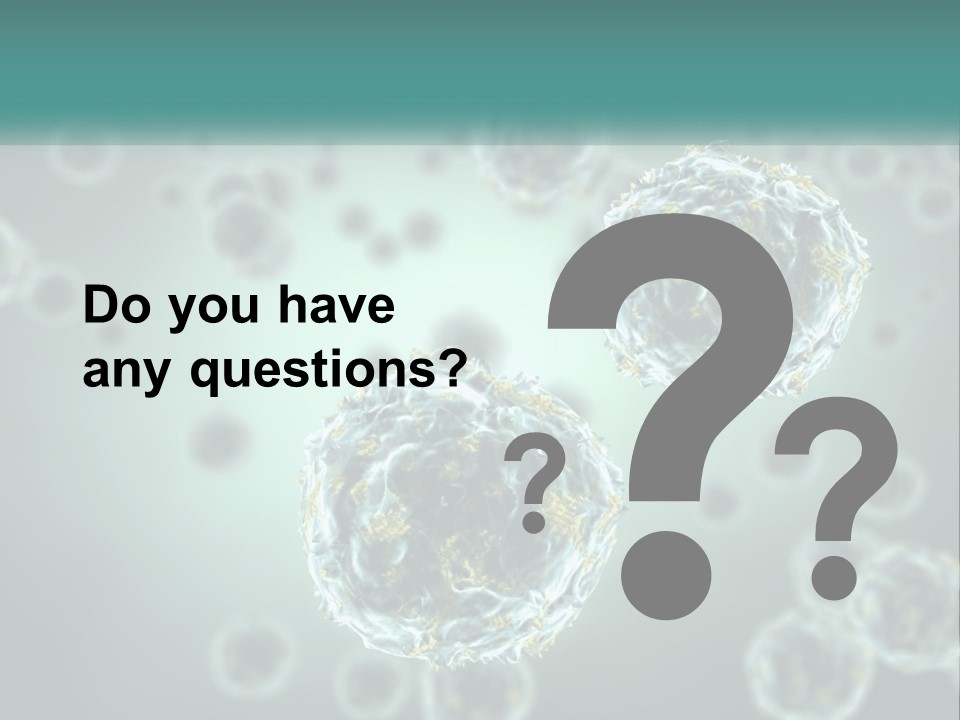 Do you have any questions?

?

?

?